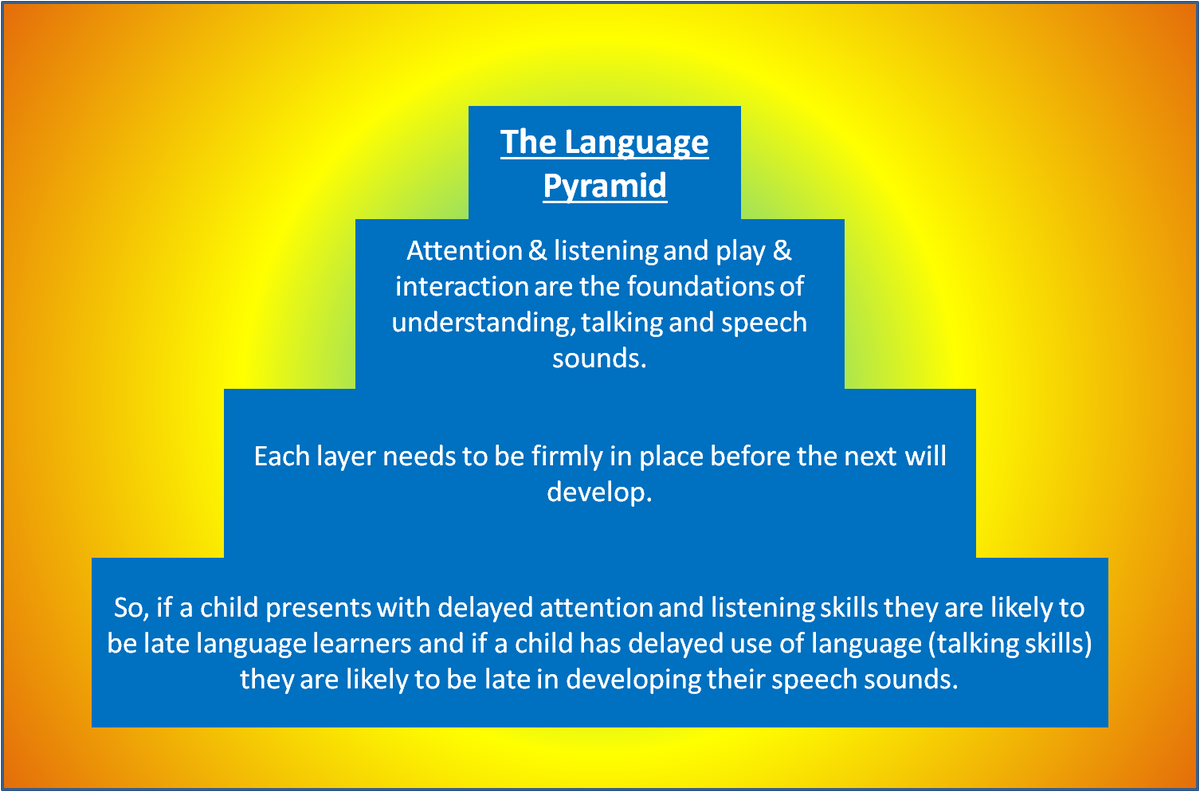 The Language Pyramid

Attention & listening and play & interaction are the foundations of understanding, talking and speech sounds.

Each layer needs to be firmly in place before the next will develop.

So, if a child presents with delayed attention and listening skills they are likely to be late language learners and if a child has delayed use of language (talking skills) they are likely to be late in developing their speech sounds.